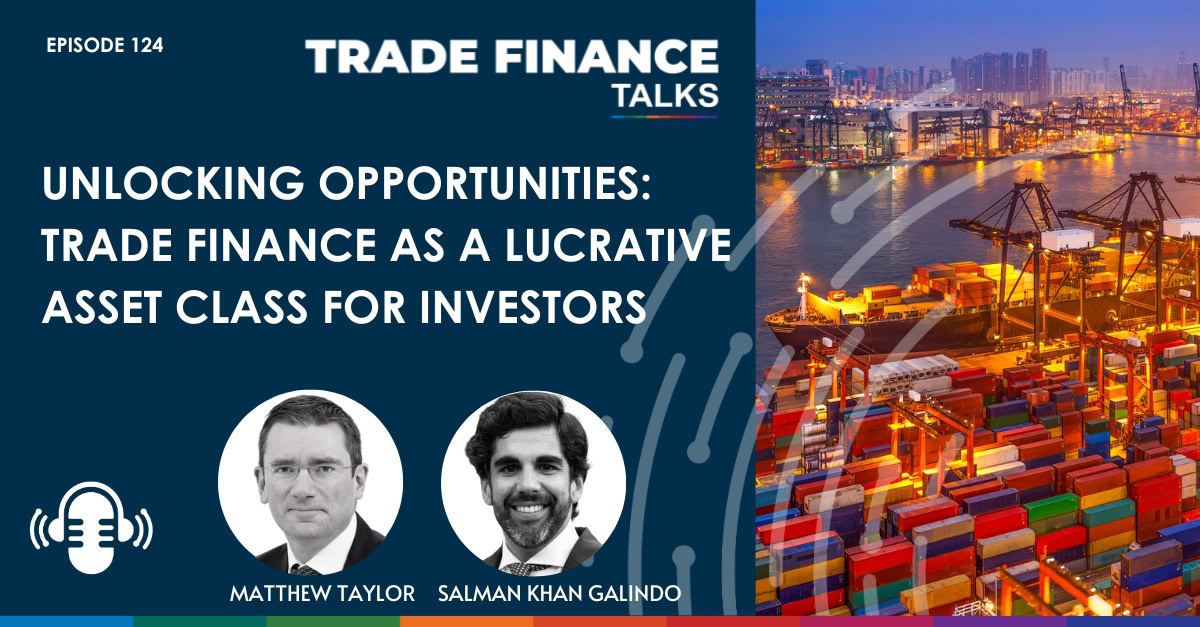 EPISODE 124

TRADE FINANCE
TALKS

UNLOCKING OPPORTUNITIES: TRADE FINANCE AS A LUCRATIVE ASSET CLASS FOR INVESTORS

MATTHEW TAYLOR

SALMAN KHAN GALINDO